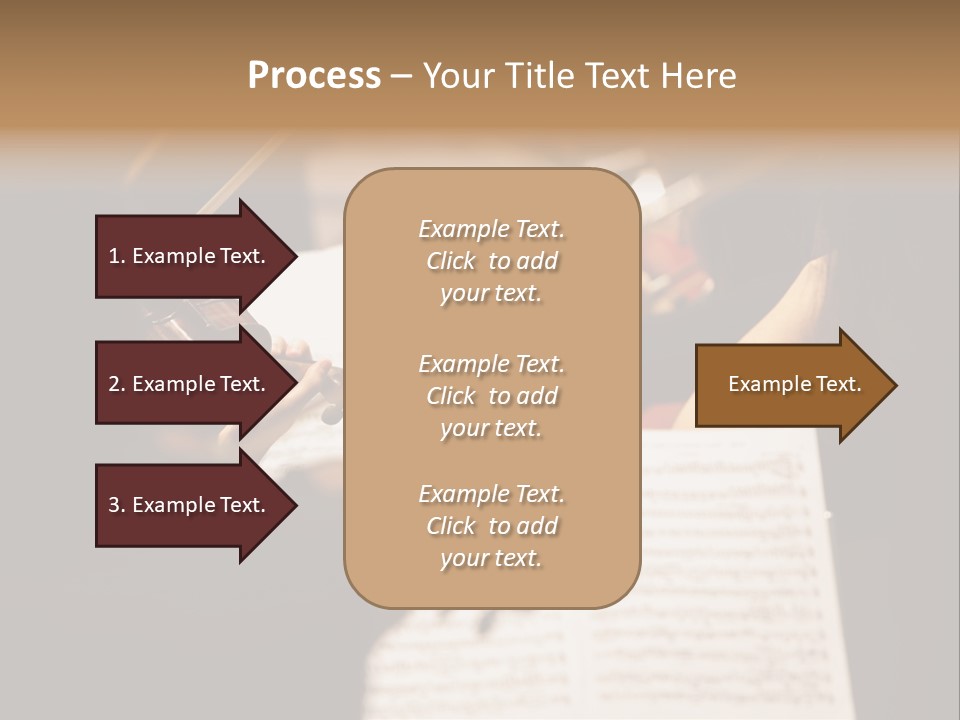 Process – Your Title Text Here

1. Example Text.

2. Example Text.

3. Example Text.

Example Text. Click to add your text.

Example Text. Click to add your text.

Example Text. Click to add your text.

Example Text.